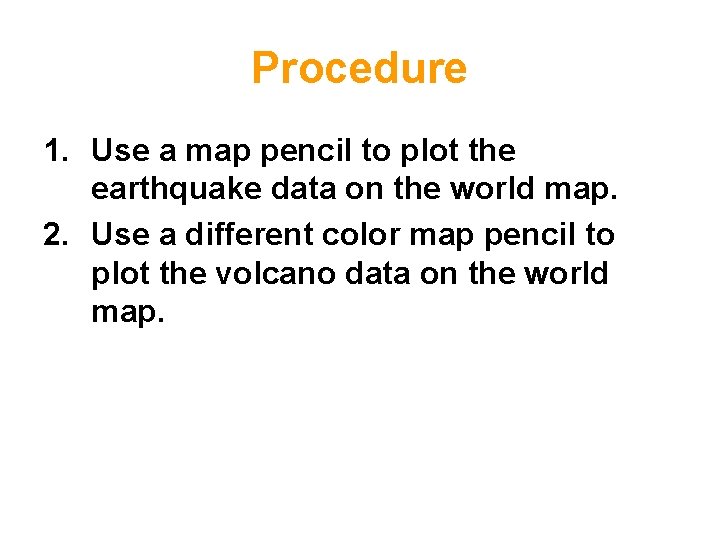 Procedure

1. Use a map pencil to plot the earthquake data on the world map.
2. Use a different color map pencil to plot the volcano data on the world map.